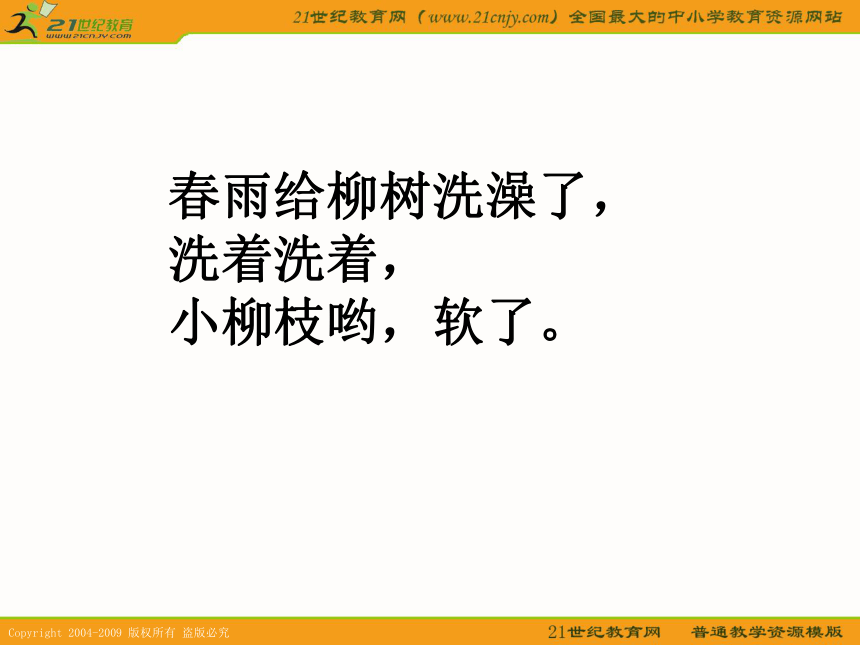 21世纪教育
www.21cnjy.com

21世纪教育网（www.21cnjy.com）全国最大的中小学教育资源网站

春雨给柳树洗澡了，
洗着洗着，
小柳枝哟，软了。

Copyright 2004-2009 版权所有 盗版必究

21世纪教育网　普通教学资源模版